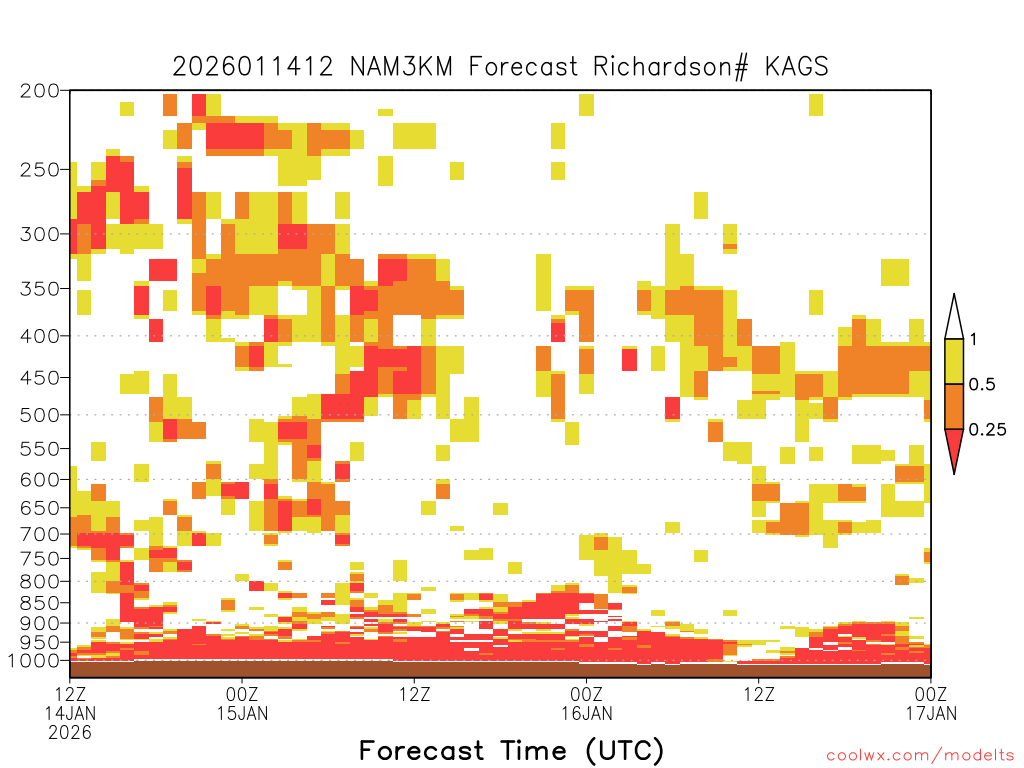 2026011412 NAM3KM Forecast Richardson# KAGS

200
250
300
350
400
450
500
550
600
650
700
750
800
850
900
950
1000

1
0.5
0.25

12Z
14JAN
2026
00Z
15JAN
12Z
00Z
16JAN
12Z
00Z
17JAN

Forecast Time (UTC)

coolwx.com/modelts